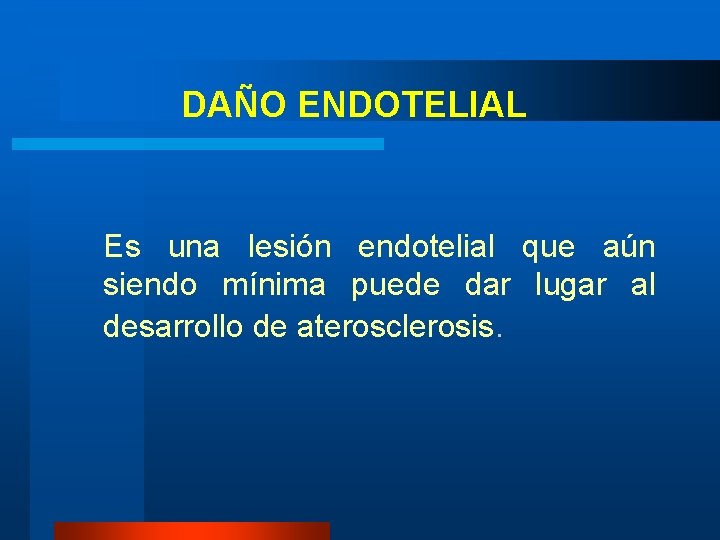 DAÑO ENDOTELIAL

Es una lesión endotelial que aún siendo mínima puede dar lugar al desarrollo de aterosclerosis.